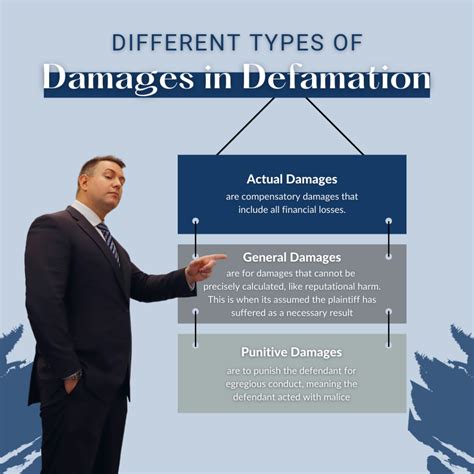 DIFFERENT TYPES OF
Damages in Defamation

Actual Damages
are compensatory damages that include all financial losses.

General Damages
are for damages that cannot be precisely calculated, like reputational harm. This is when its assumed the plaintiff has suffered as a necessary result

Punitive Damages
are to punish the defendant for egregious conduct, meaning the defendant acted with malice